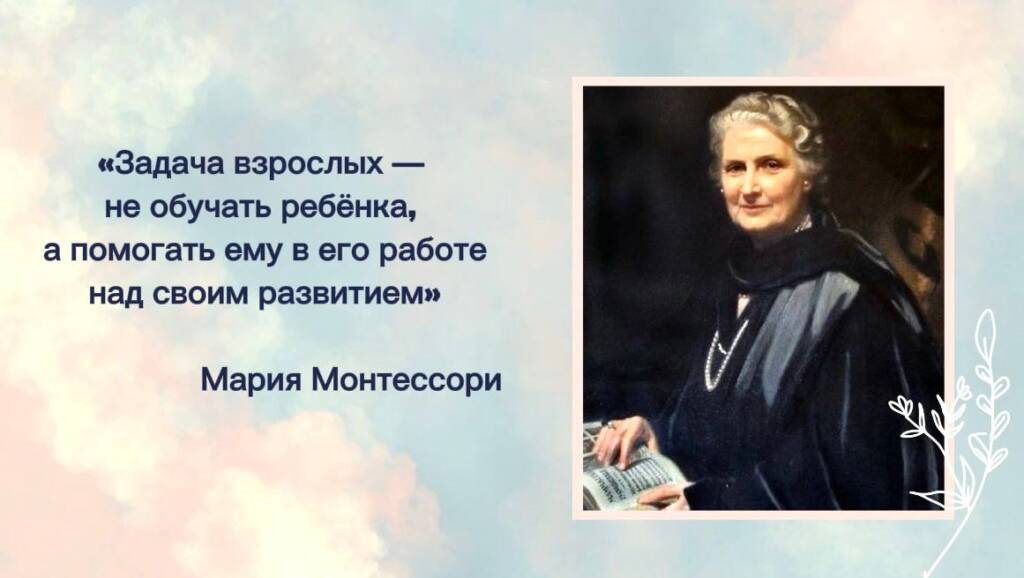 «Задача взрослых — не обучать ребёнка, а помогать ему в его работе над своим развитием»

Мария Монтессори